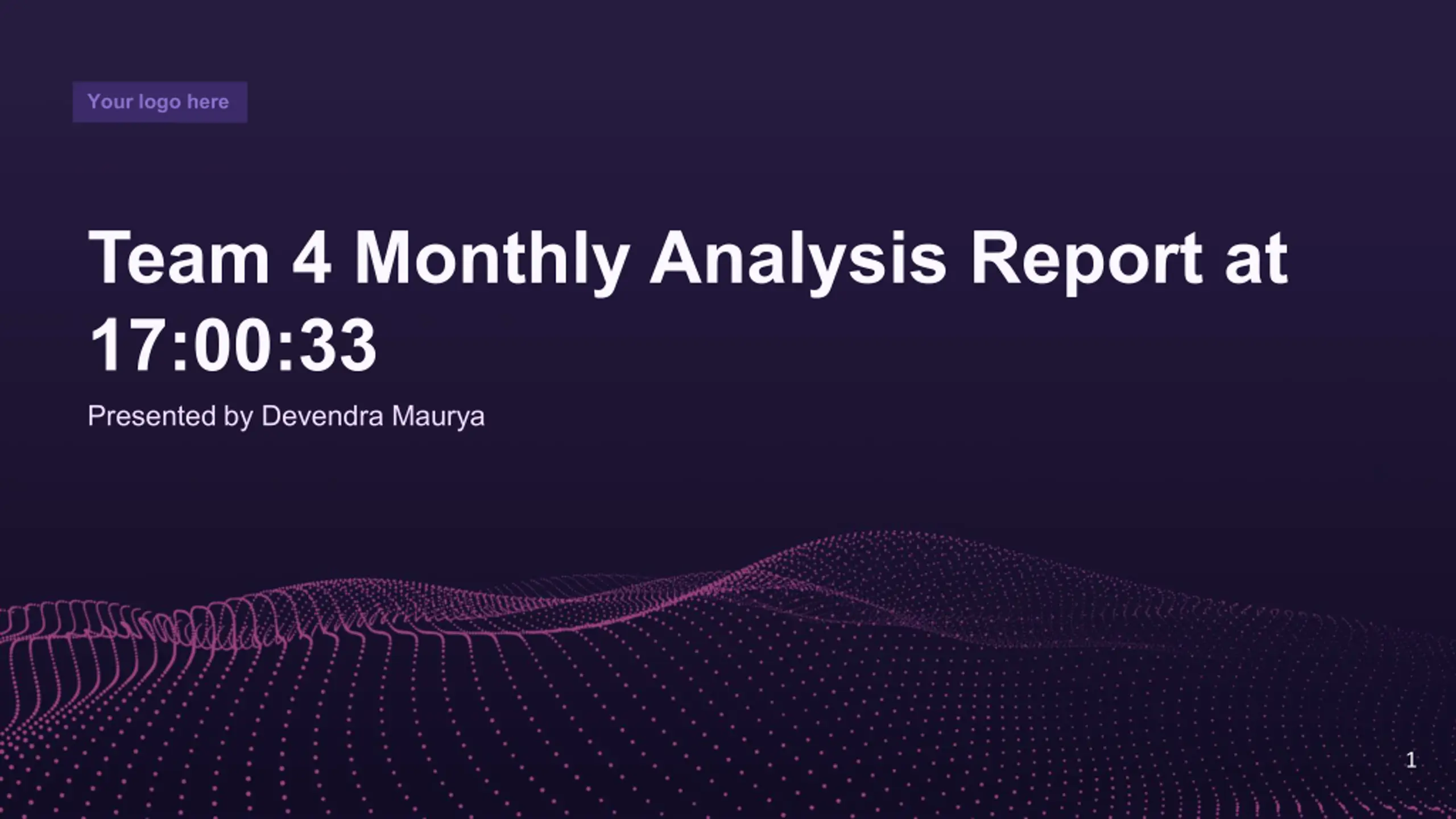 Your logo here

Team 4 Monthly Analysis Report at 17:00:33

Presented by Devendra Maurya

1